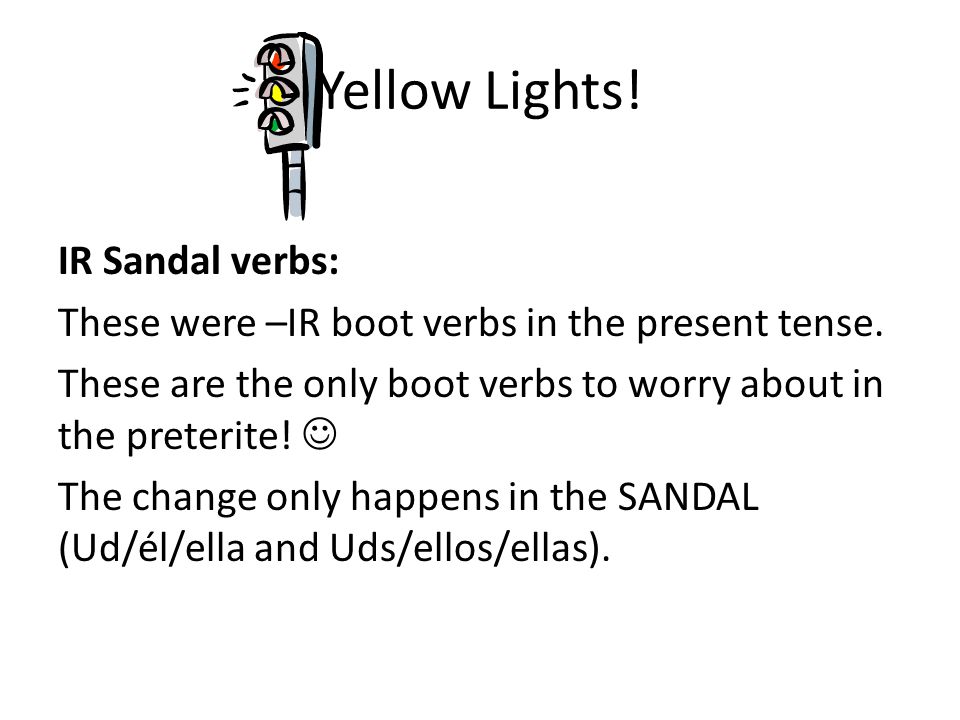 Yellow Lights!

IR Sandal verbs:

These were –IR boot verbs in the present tense.

These are the only boot verbs to worry about in the preterite! ☺

The change only happens in the SANDAL (Ud/él/ella and Uds/ellos/ellas).